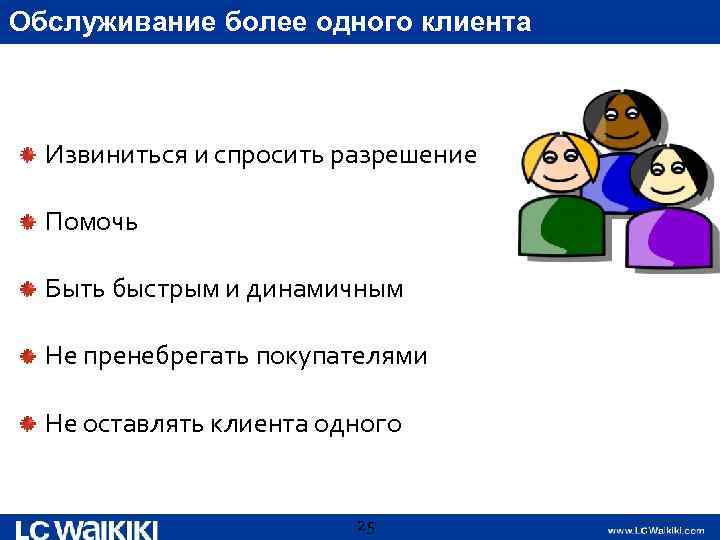 Обслуживание более одного клиента

Извиниться и спросить разрешение

Помочь

Быть быстрым и динамичным

Не пренебрегать покупателями

Не оставлять клиента одного

LC WAIKIKI

25

www.LCWaikiki.com